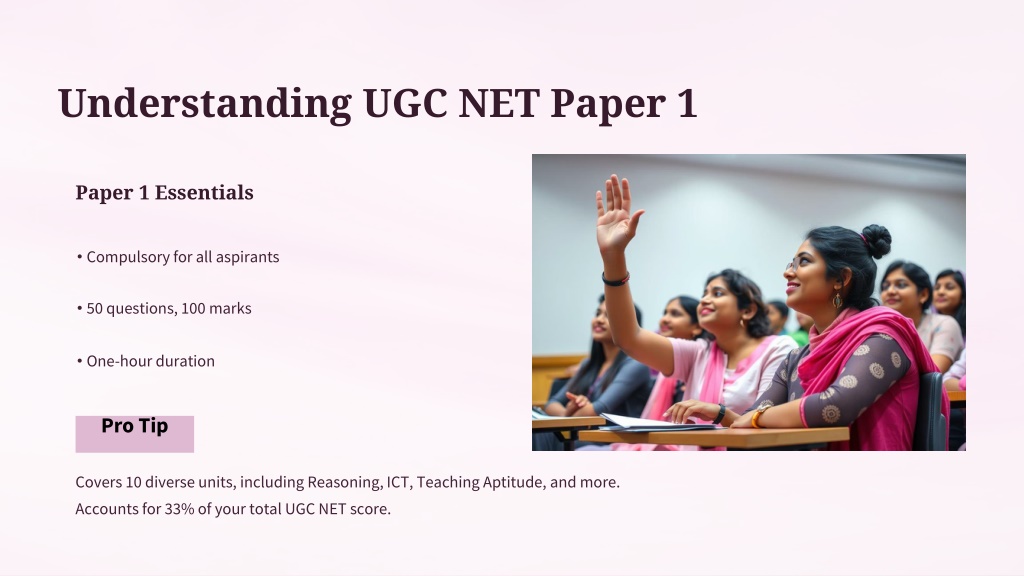 Understanding UGC NET Paper 1

Paper 1 Essentials

• Compulsory for all aspirants

• 50 questions, 100 marks

• One-hour duration

Pro Tip

Covers 10 diverse units, including Reasoning, ICT, Teaching Aptitude, and more. Accounts for 33% of your total UGC NET score.